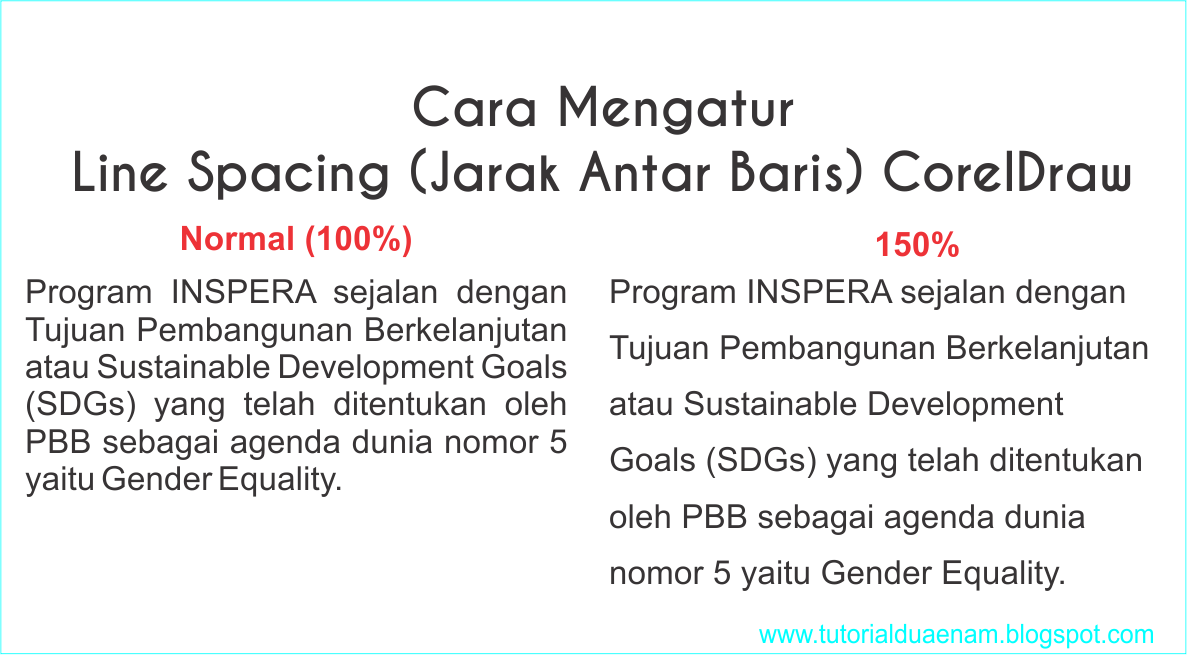 Cara Mengatur
Line Spacing (Jarak Antar Baris) CorelDraw

Normal (100%)

Program INSPERA sejalan dengan Tujuan Pembangunan Berkelanjutan atau Sustainable Development Goals (SDGs) yang telah ditentukan oleh PBB sebagai agenda dunia nomor 5 yaitu Gender Equality.

150%

Program INSPERA sejalan dengan Tujuan Pembangunan Berkelanjutan atau Sustainable Development Goals (SDGs) yang telah ditentukan oleh PBB sebagai agenda dunia nomor 5 yaitu Gender Equality.

www.tutorialduaenam.blogspot.com